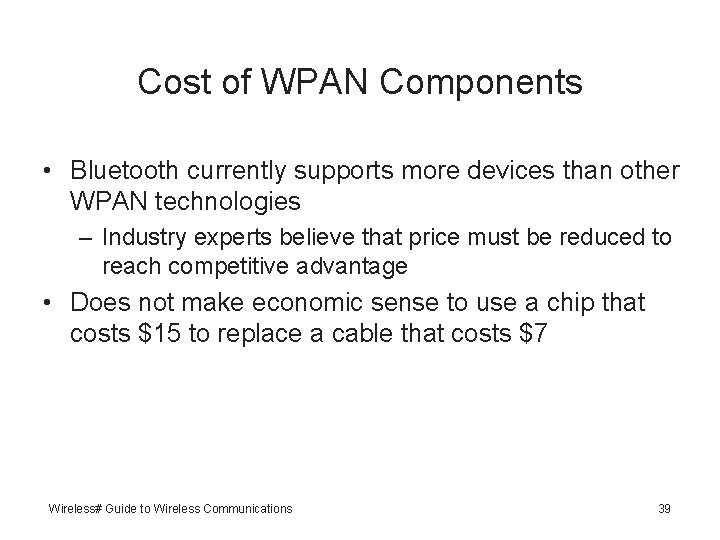 Cost of WPAN Components

• Bluetooth currently supports more devices than other WPAN technologies

– Industry experts believe that price must be reduced to reach competitive advantage

• Does not make economic sense to use a chip that costs \$15 to replace a cable that costs \$7

Wireless# Guide to Wireless Communications

39